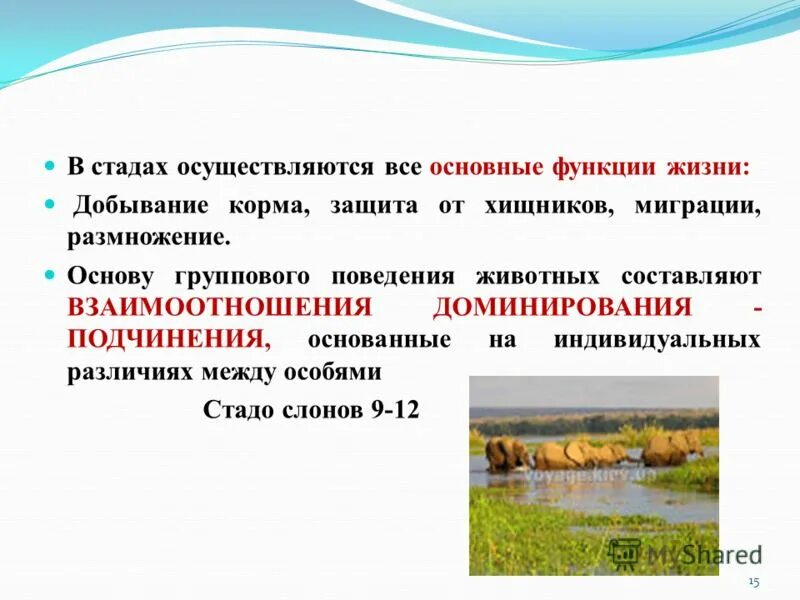 В стадах осуществляются все основные функции жизни:

Добывание корма, защита от хищников, миграции, размножение.

Основу группового поведения животных составляют ВЗАИМООТНОШЕНИЯ ДОМИНИРОВАНИЯ - ПОДЧИНЕНИЯ, основанные на индивидуальных различиях между особями

Стадо слонов 9-12

voyage.kiev.ua

MyShared

15